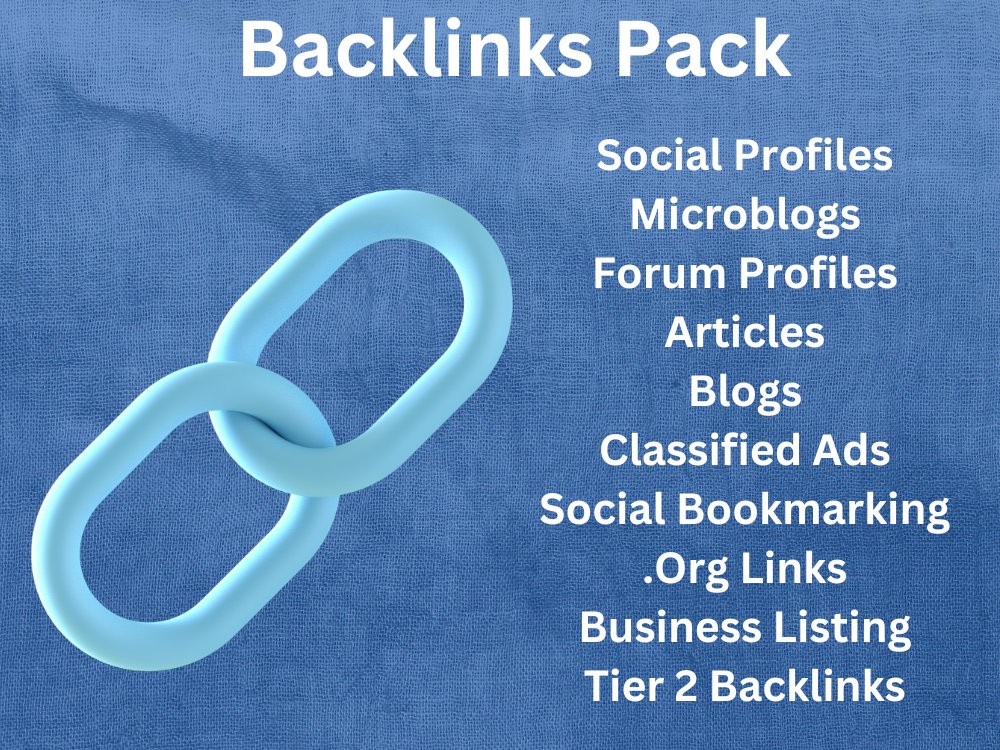 Backlinks Pack

Social Profiles
Microblogs
Forum Profiles
Articles
Blogs
Classified Ads
Social Bookmarking
.Org Links
Business Listing
Tier 2 Backlinks